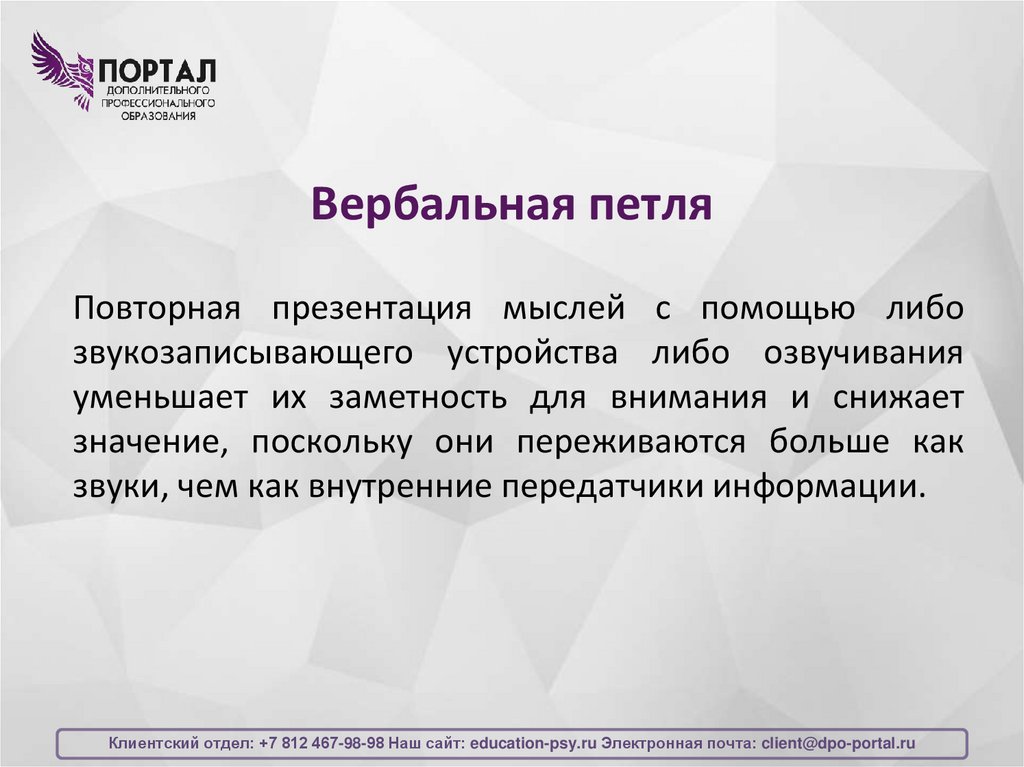 ПОРТАЛ
ДОПОЛНИТЕЛЬНОГО ПРОФЕССИОНАЛЬНОГО ОБРАЗОВАНИЯ

Вербальная петля

Повторная презентация мыслей с помощью либо звукозаписывающего устройства либо озвучивания уменьшает их заметность для внимания и снижает значение, поскольку они переживаются больше как звуки, чем как внутренние передатчики информации.

Клиентский отдел: +7 812 467-98-98 Наш сайт: education-psy.ru Электронная почта: client@dpo-portal.ru